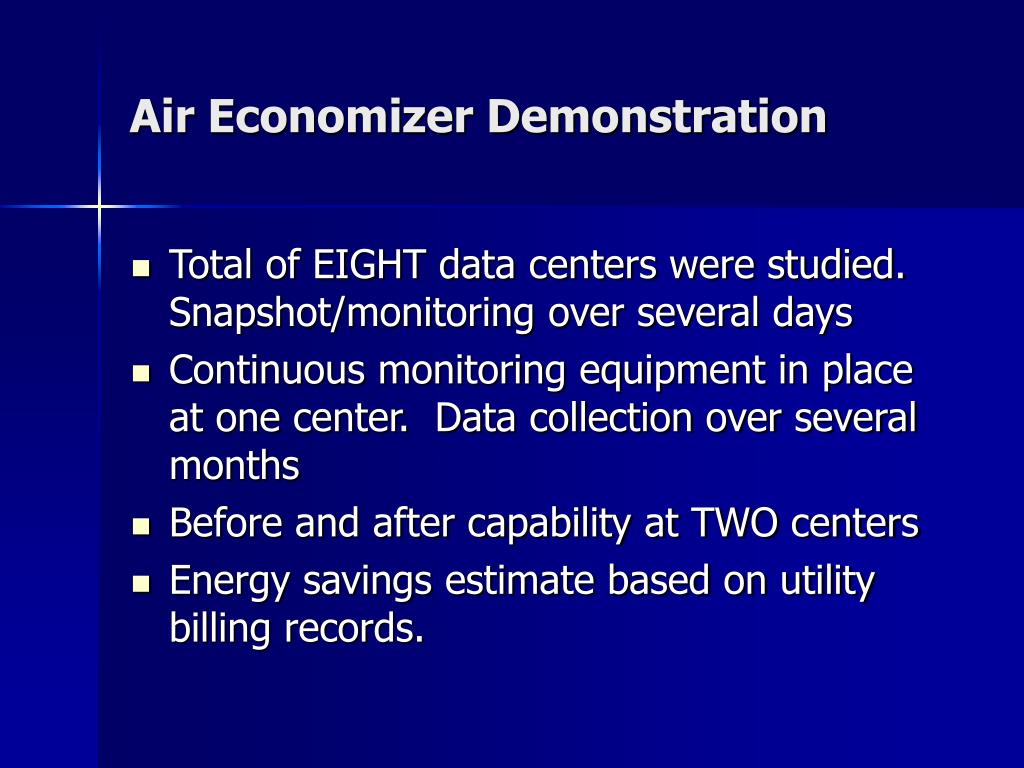 Air Economizer Demonstration

- Total of EIGHT data centers were studied. Snapshot/monitoring over several days
- Continuous monitoring equipment in place at one center.  Data collection over several months
- Before and after capability at TWO centers
- Energy savings estimate based on utility billing records.